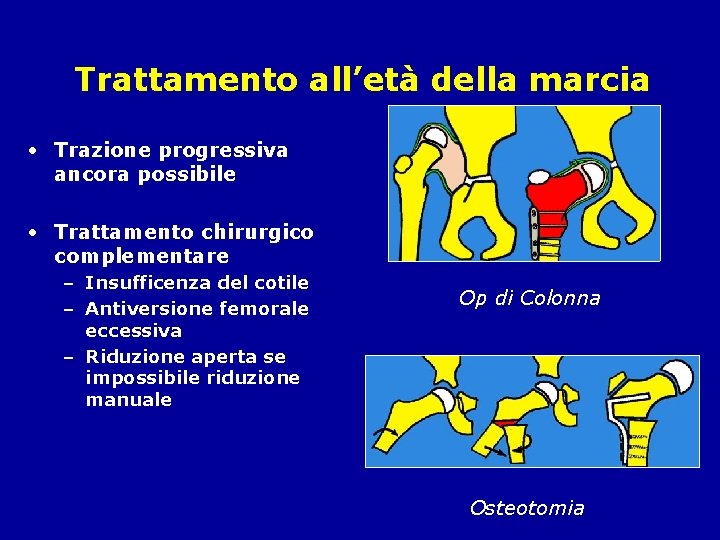 Trattamento all’età della marcia

• Trazione progressiva ancora possibile

• Trattamento chirurgico complementare
– Insufficenza del cotile
– Antiversione femorale eccessiva
– Riduzione aperta se impossibile riduzione manuale

Op di Colonna

Osteotomia